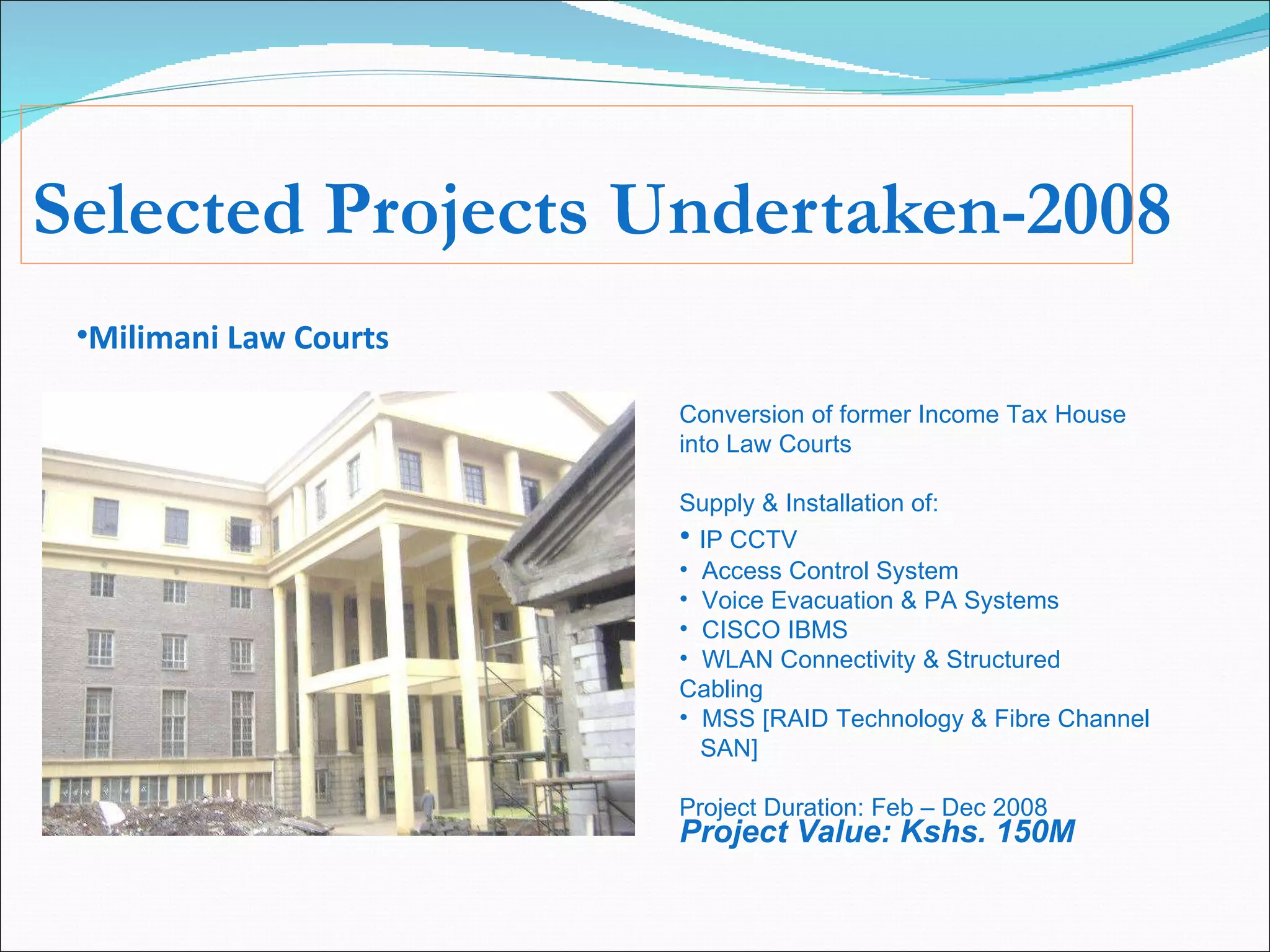 Selected Projects Undertaken-2008

•Milimani Law Courts

Conversion of former Income Tax House into Law Courts

Supply & Installation of:

• IP CCTV
• Access Control System
• Voice Evacuation & PA Systems
• CISCO IBMS
• WLAN Connectivity & Structured Cabling
• MSS [RAID Technology & Fibre Channel SAN]

Project Duration: Feb – Dec 2008
Project Value: Kshs. 150M